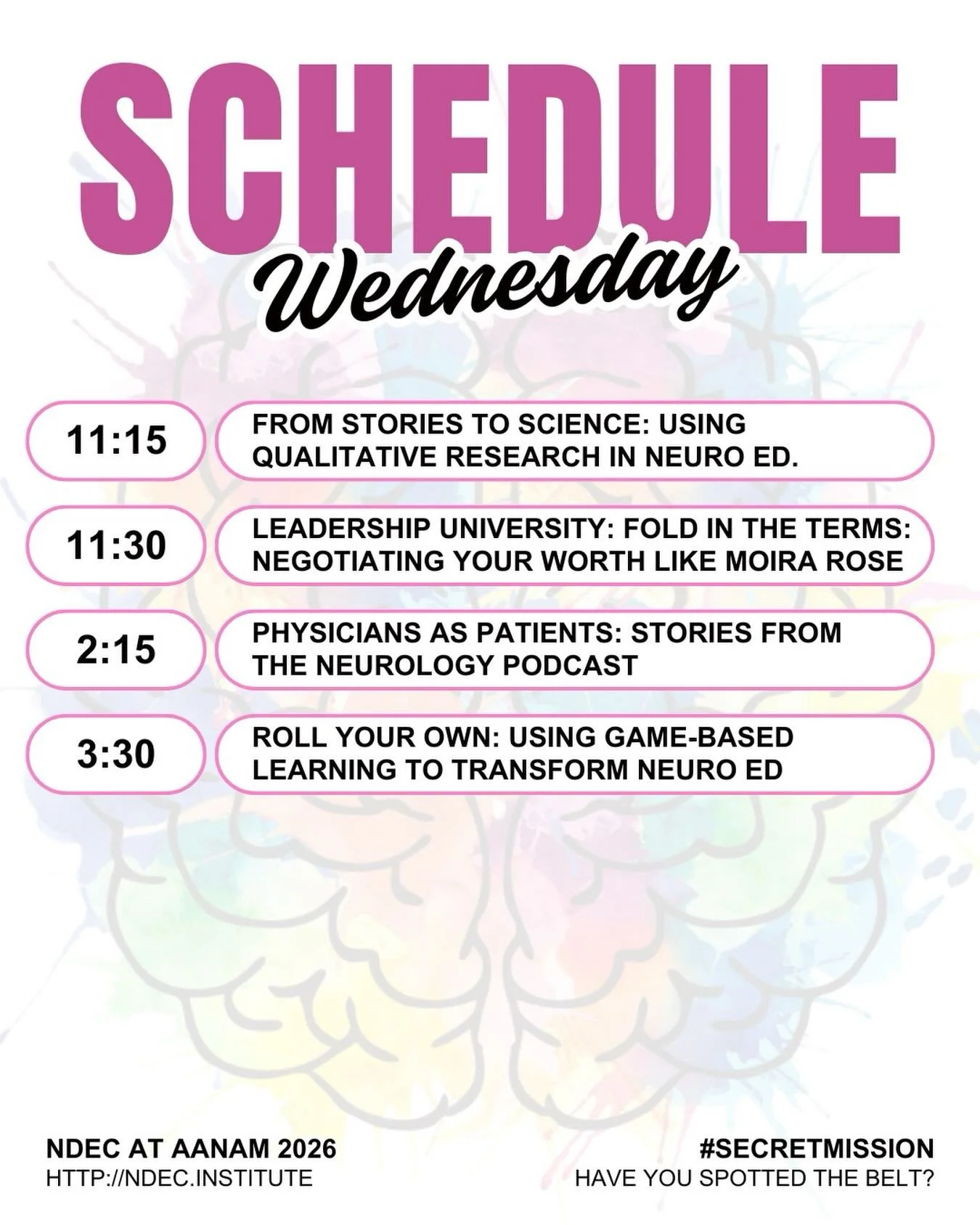 SCHEDULE
Wednesday

11:15
FROM STORIES TO SCIENCE: USING QUALITATIVE RESEARCH IN NEURO ED.

11:30
LEADERSHIP UNIVERSITY: FOLD IN THE TERMS: NEGOTIATING YOUR WORTH LIKE MOIRA ROSE

2:15
PHYSICIANS AS PATIENTS: STORIES FROM THE NEUROLOGY PODCAST

3:30
ROLL YOUR OWN: USING GAME-BASED LEARNING TO TRANSFORM NEURO ED

NDEC AT AANAM 2026
HTTP://NDEC.INSTITUTE

#SECRETMISSION
HAVE YOU SPOTTED THE BELT?